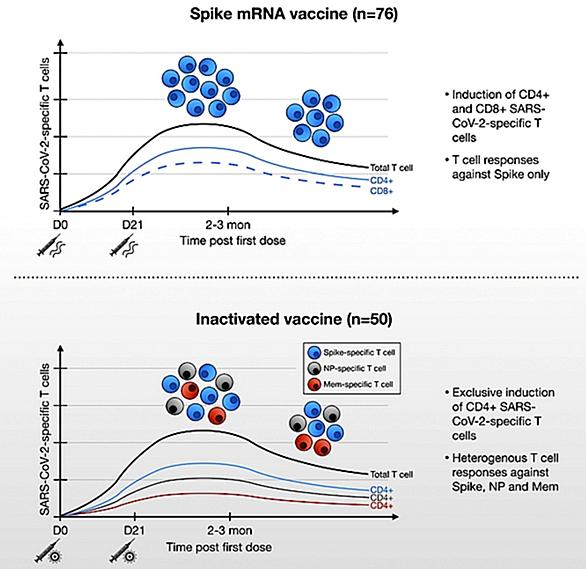 Spike mRNA vaccine (n=76)

SARS-CoV-2-specific T cells

Total T cell
CD4+
CD8+

D0
D21
2-3 mon
Time post first dose

• Induction of CD4+ and CD8+ SARS-CoV-2-specific T cells

• T cell responses against Spike only

Inactivated vaccine (n=50)

Spike-specific T cell
NP-specific T cell
Mem-specific T cell

SARS-CoV-2-specific T cells

Total T cell
CD4+
CD4+
CD4+

D0
D21
2-3 mon
Time post first dose

• Exclusive induction of CD4+ SARS-CoV-2-specific T cells

• Heterogenous T cell responses against Spike, NP and Mem